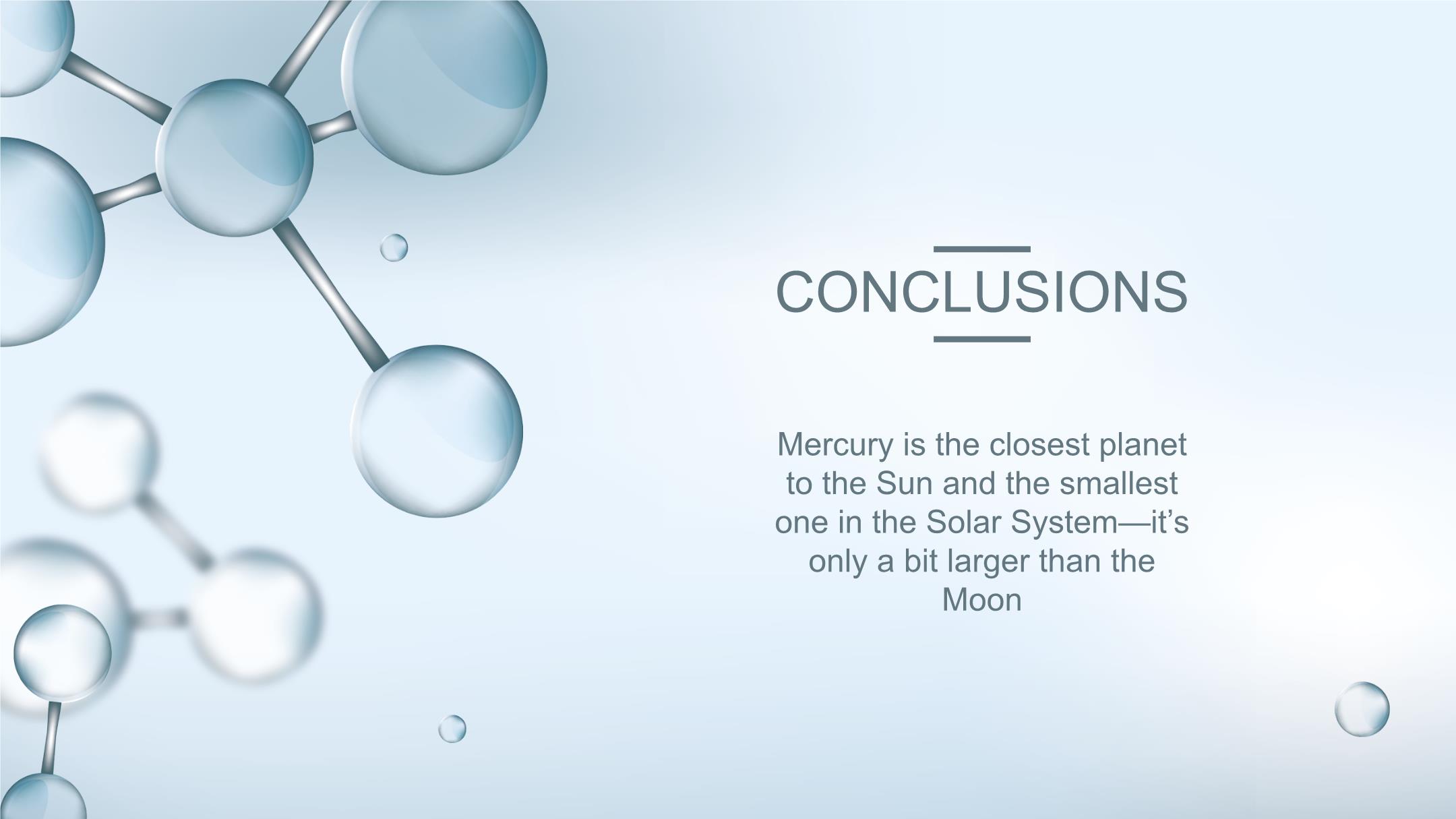 CONCLUSIONS

Mercury is the closest planet to the Sun and the smallest one in the Solar System—it's only a bit larger than the Moon